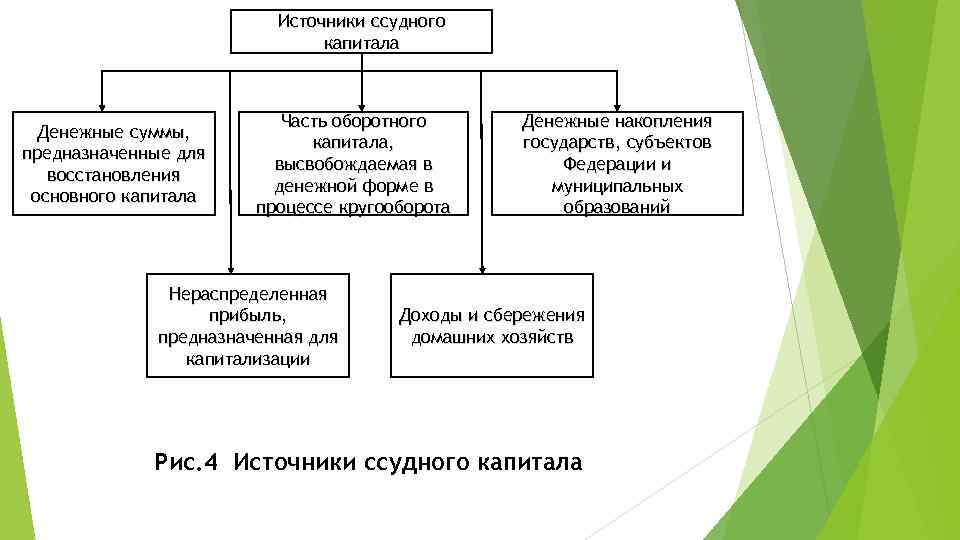 Источники ссудного капитала

Денежные суммы, предназначенные для восстановления основного капитала

Часть оборотного капитала, высвобождаемая в денежной форме в процессе кругооборота

Денежные накопления государств, субъектов Федерации и муниципальных образований

Нераспределенная прибыль, предназначенная для капитализации

Доходы и сбережения домашних хозяйств

Рис.4 Источники ссудного капитала